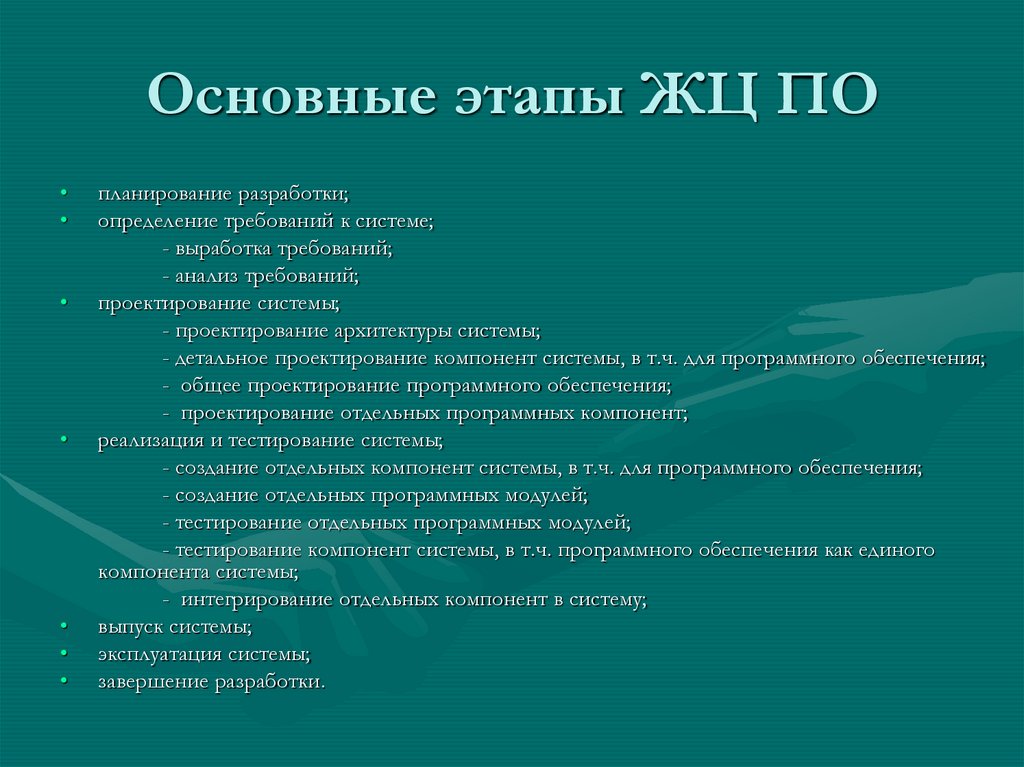 Основные этапы ЖЦ ПО

• планирование разработки;
• определение требований к системе;
- выработка требований;
- анализ требований;
• проектирование системы;
- проектирование архитектуры системы;
- детальное проектирование компонент системы, в т.ч. для программного обеспечения;
- общее проектирование программного обеспечения;
- проектирование отдельных программных компонент;
• реализация и тестирование системы;
- создание отдельных компонент системы, в т.ч. для программного обеспечения;
- создание отдельных программных модулей;
- тестирование отдельных программных модулей;
- тестирование компонент системы, в т.ч. программного обеспечения как единого компонента системы;
- интегрирование отдельных компонент в систему;
• выпуск системы;
• эксплуатация системы;
• завершение разработки.